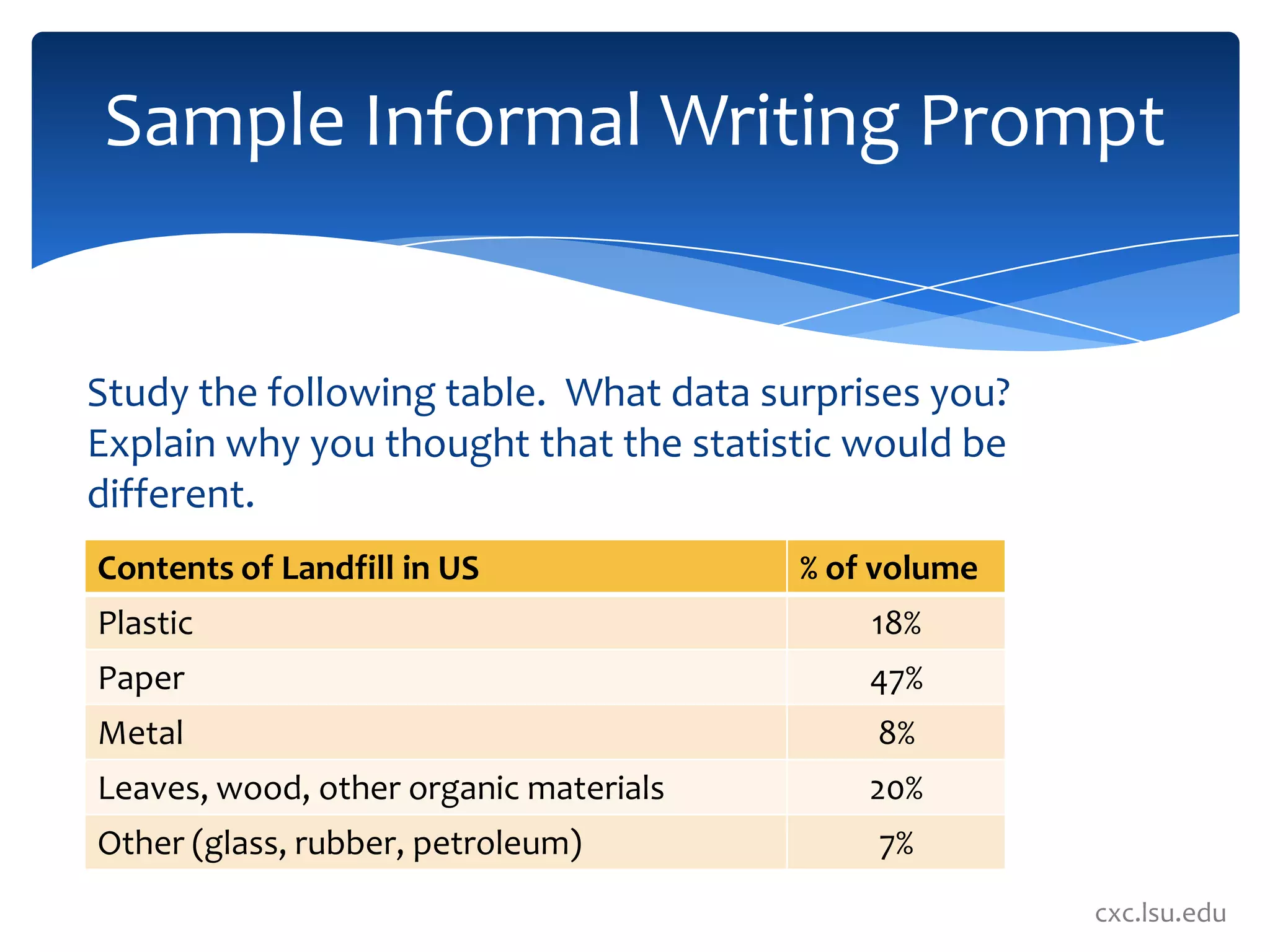 Sample Informal Writing Prompt

Study the following table. What data surprises you? Explain why you thought that the statistic would be different.

| Contents of Landfill in US | % of volume |
|---|---|
| Plastic | 18% |
| Paper | 47% |
| Metal | 8% |
| Leaves, wood, other organic materials | 20% |
| Other (glass, rubber, petroleum) | 7% |

cxc.lsu.edu